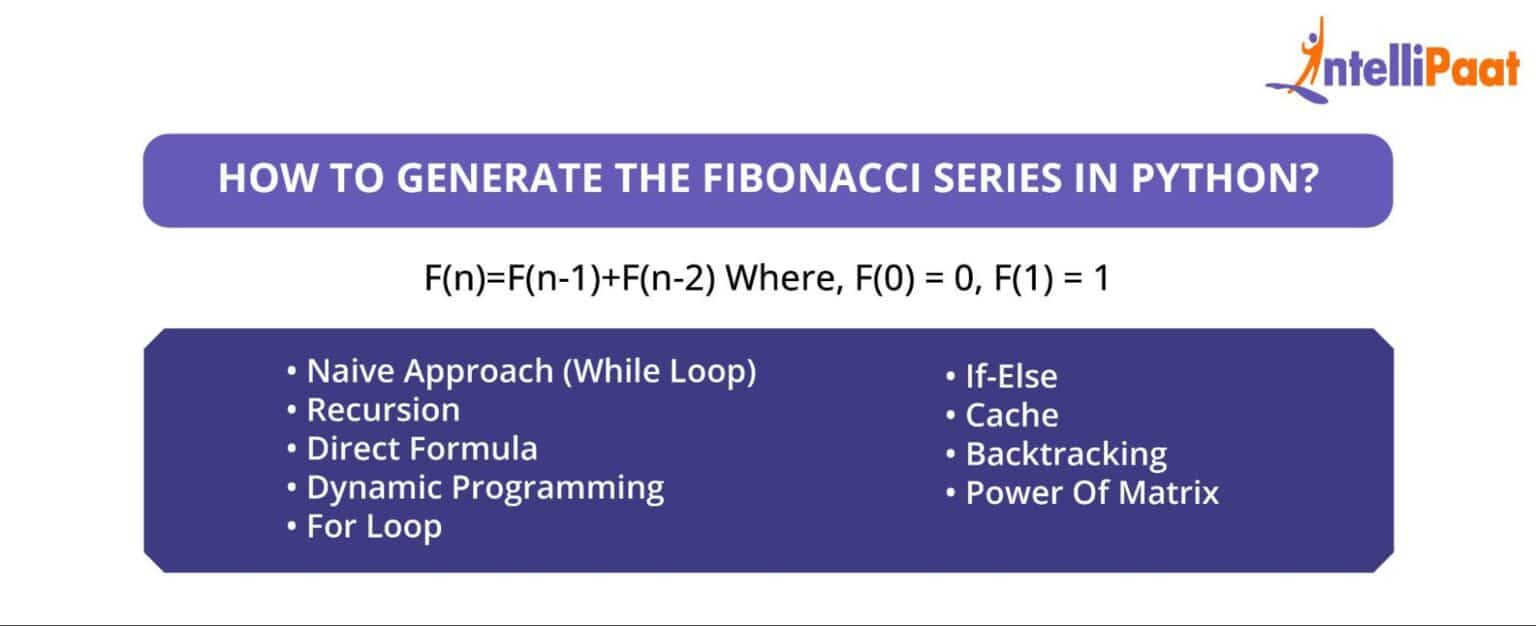 IntelliPaat

HOW TO GENERATE THE FIBONACCI SERIES IN PYTHON?

F(n)=F(n-1)+F(n-2) Where, F(0) = 0, F(1) = 1

• Naive Approach (While Loop)
• Recursion
• Direct Formula
• Dynamic Programming
• For Loop

• If-Else
• Cache
• Backtracking
• Power Of Matrix